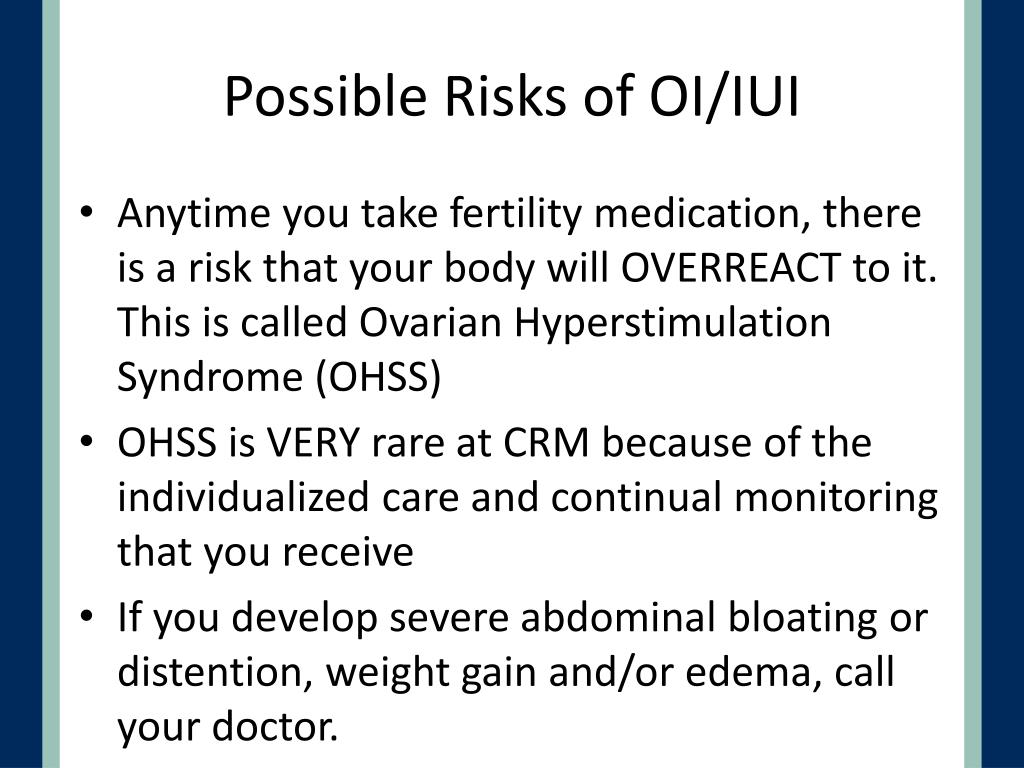 Possible Risks of OI/IUI

• Anytime you take fertility medication, there is a risk that your body will OVERREACT to it. This is called Ovarian Hyperstimulation Syndrome (OHSS)

• OHSS is VERY rare at CRM because of the individualized care and continual monitoring that you receive

• If you develop severe abdominal bloating or distention, weight gain and/or edema, call your doctor.